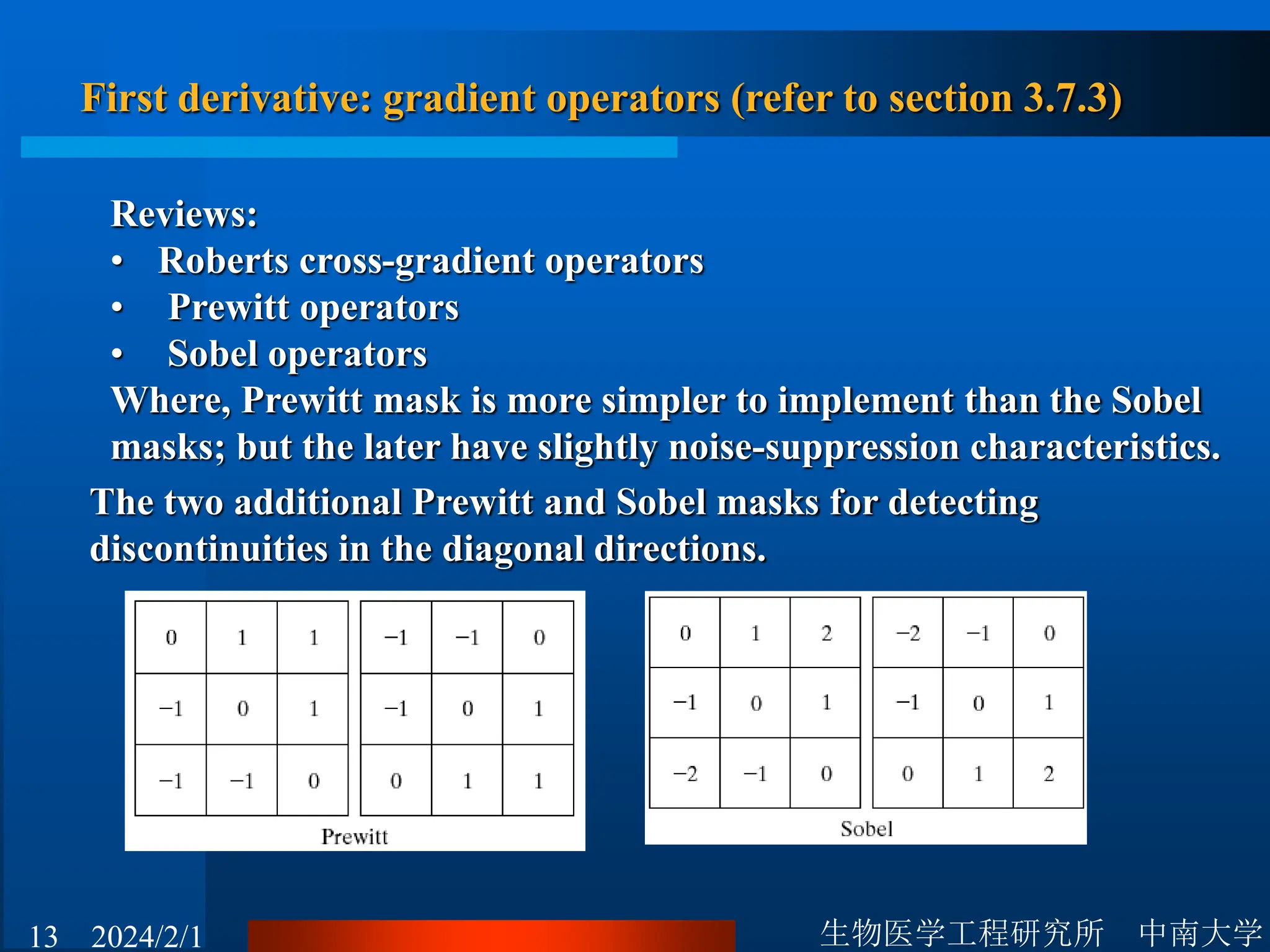 First derivative: gradient operators (refer to section 3.7.3)

Reviews:
• Roberts cross-gradient operators
• Prewitt operators
• Sobel operators
Where, Prewitt mask is more simpler to implement than the Sobel masks; but the later have slightly noise-suppression characteristics.

The two additional Prewitt and Sobel masks for detecting discontinuities in the diagonal directions.

| 0 | 1 | 1 |
|---|---|---|
| −1 | 0 | 1 |
| −1 | −1 | 0 |

| −1 | −1 | 0 |
|---|---|---|
| −1 | 0 | 1 |
| 0 | 1 | 1 |

Prewitt

| 0 | 1 | 2 |
|---|---|---|
| −1 | 0 | 1 |
| −2 | −1 | 0 |

| −2 | −1 | 0 |
|---|---|---|
| −1 | 0 | 1 |
| 0 | 1 | 2 |

Sobel

13 2024/2/1 生物医学工程研究所 中南大学